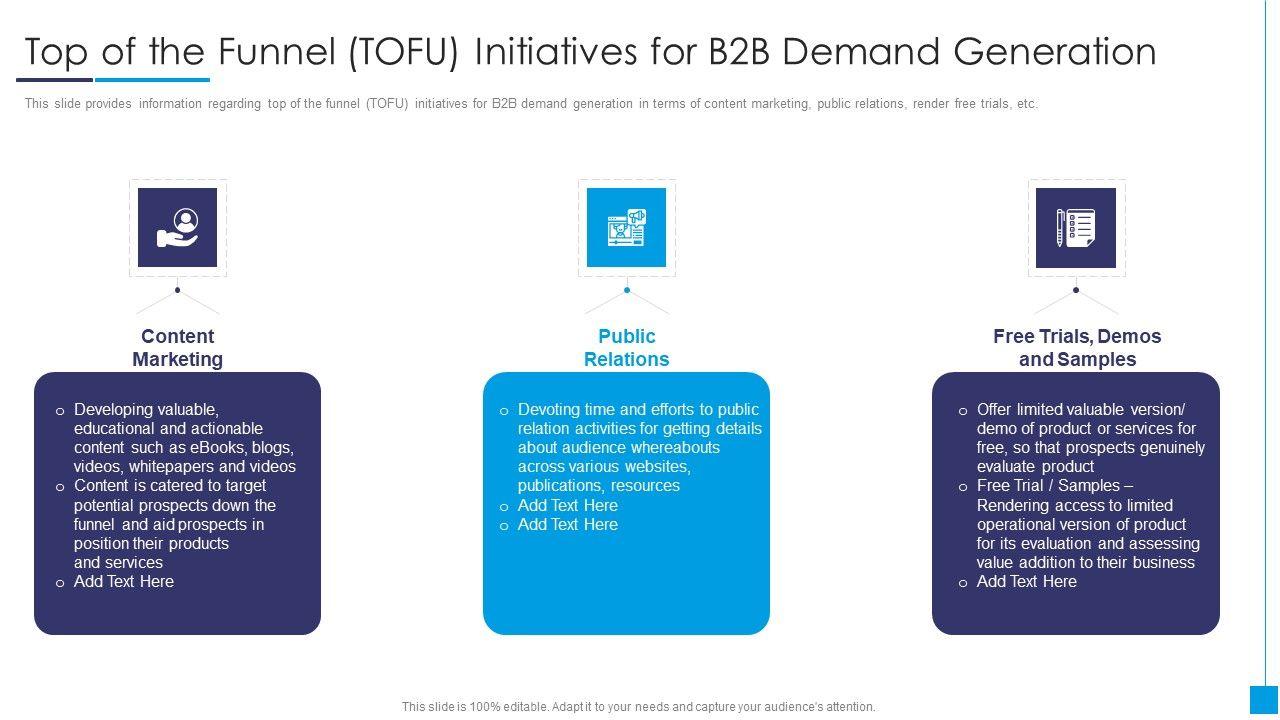 Top of the Funnel (TOFU) Initiatives for B2B Demand Generation

This slide provides information regarding top of the funnel (TOFU) initiatives for B2B demand generation in terms of content marketing, public relations, render free trials, etc.

Content Marketing

o Developing valuable, educational and actionable content such as eBooks, blogs, videos, whitepapers and videos
o Content is catered to target potential prospects down the funnel and aid prospects in position their products and services
o Add Text Here

Public Relations

o Devoting time and efforts to public relation activities for getting details about audience whereabouts across various websites, publications, resources
o Add Text Here
o Add Text Here

Free Trials, Demos and Samples

o Offer limited valuable version/ demo of product or services for free, so that prospects genuinely evaluate product
o Free Trial / Samples – Rendering access to limited operational version of product for its evaluation and assessing value addition to their business
o Add Text Here

This slide is 100% editable. Adapt it to your needs and capture your audience's attention.